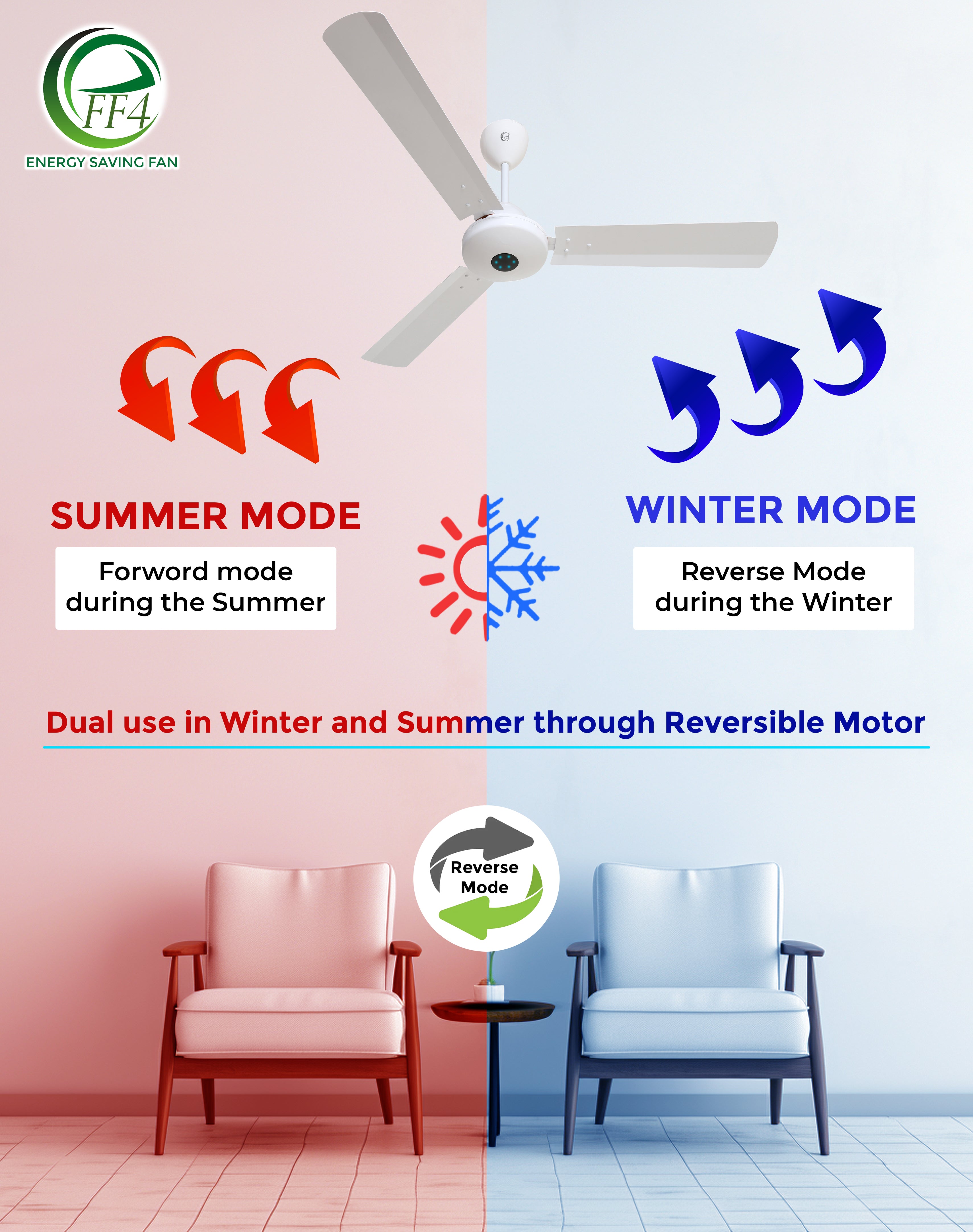 FF4
ENERGY SAVING FAN

SUMMER MODE

Forword mode during the Summer

WINTER MODE

Reverse Mode during the Winter

Dual use in Winter and Summer through Reversible Motor

Reverse Mode